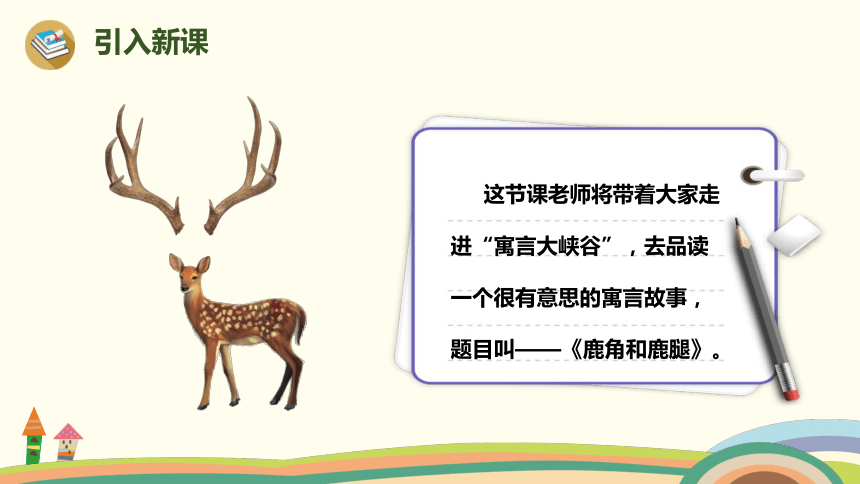 引入新课

这节课老师将带着大家走进“寓言大峡谷”，去品读一个很有意思的寓言故事，题目叫——《鹿角和鹿腿》。